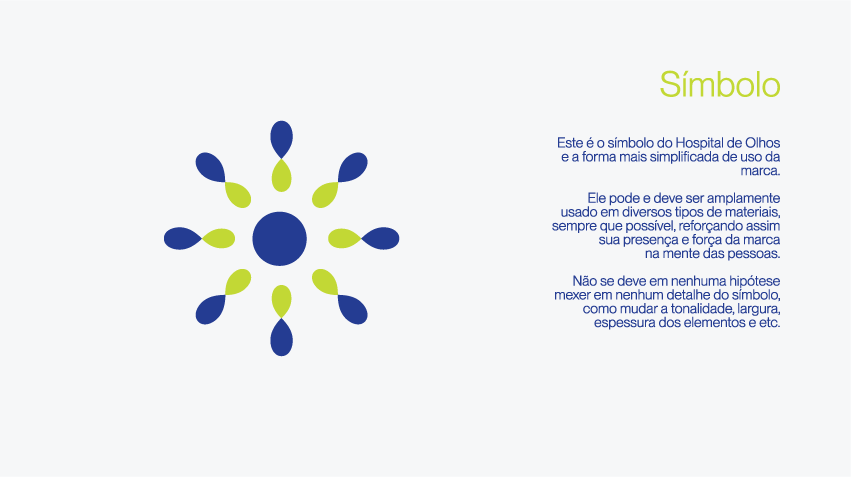 Símbolo

Este é o símbolo do Hospital de Olhos e a forma mais simplificada de uso da marca.

Ele pode e deve ser amplamente usado em diversos tipos de materiais, sempre que possível, reforçando assim sua presença e força da marca na mente das pessoas.

Não se deve em nenhuma hipótese mexer em nenhum detalhe do símbolo, como mudar a tonalidade, largura, espessura dos elementos e etc.